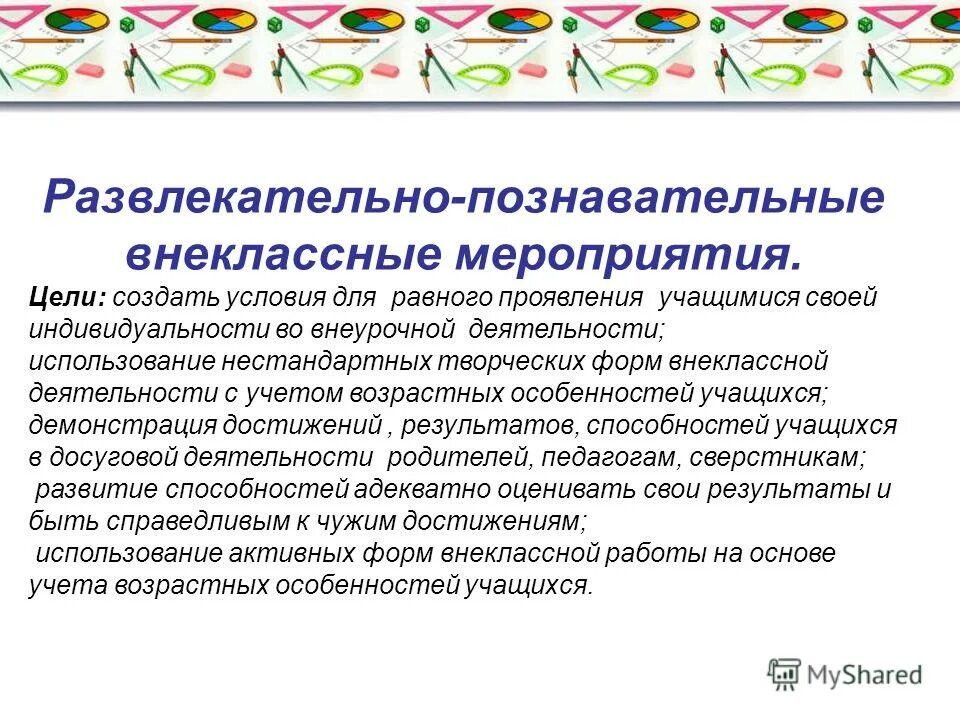 Развлекательно-познавательные внеклассные мероприятия.

Цели: создать условия для равного проявления учащимися своей индивидуальности во внеурочной деятельности;
использование нестандартных творческих форм внеклассной деятельности с учетом возрастных особенностей учащихся;
демонстрация достижений , результатов, способностей учащихся в досуговой деятельности родителей, педагогам, сверстникам;
развитие способностей адекватно оценивать свои результаты и быть справедливым к чужим достижениям;
использование активных форм внеклассной работы на основе учета возрастных особенностей учащихся.

MyShared